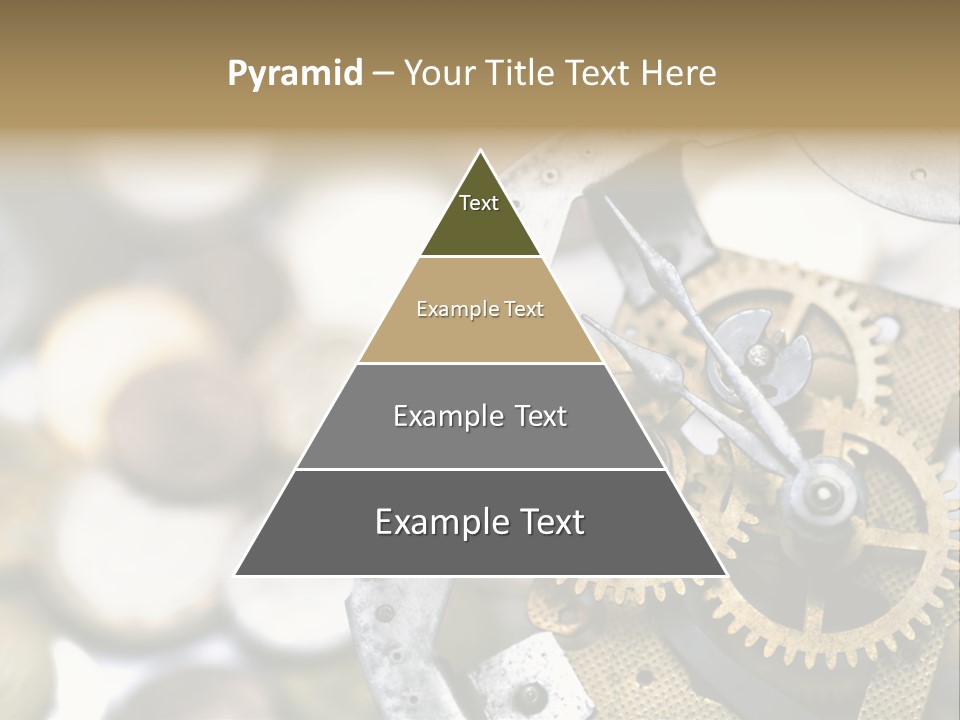 Pyramid – Your Title Text Here

Text

Example Text

Example Text

Example Text